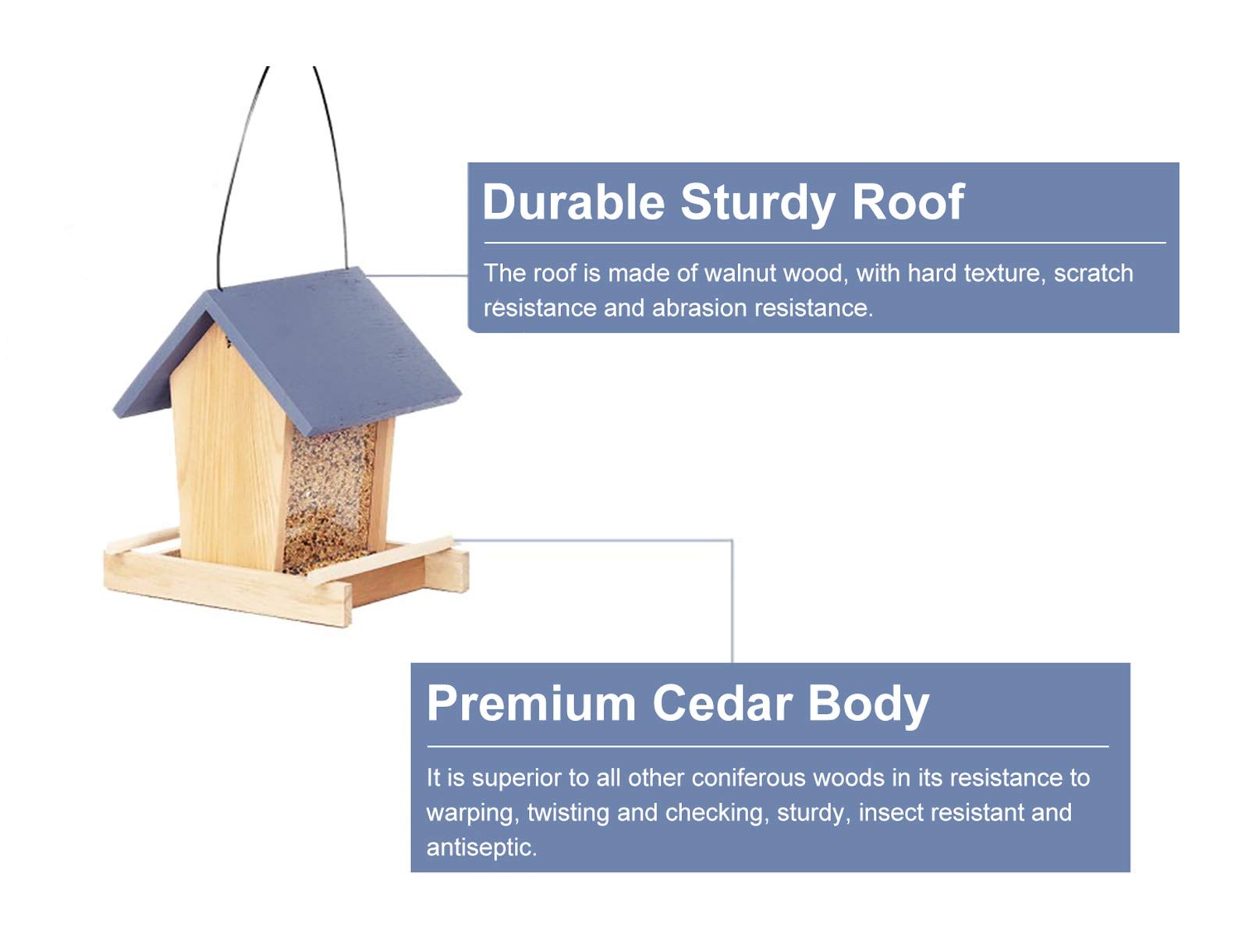 Durable Sturdy Roof

The roof is made of walnut wood, with hard texture, scratch resistance and abrasion resistance.

Premium Cedar Body

It is superior to all other coniferous woods in its resistance to warping, twisting and checking, sturdy, insect resistant and antiseptic.